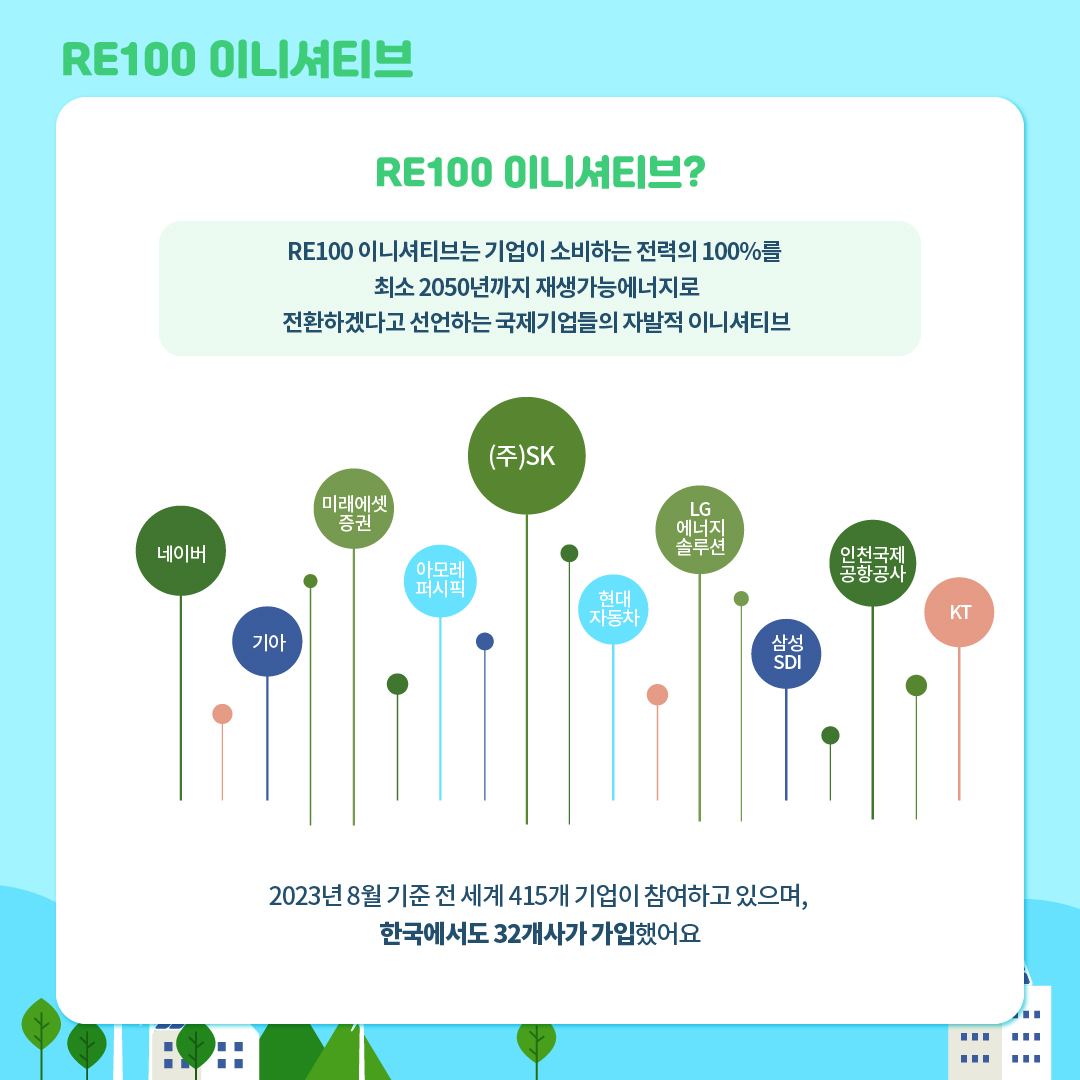 RE100 이니셔티브

RE100 이니셔티브?

RE100 이니셔티브는 기업이 소비하는 전력의 100%를 최소 2050년까지 재생가능에너지로 전환하겠다고 선언하는 국제기업들의 자발적 이니셔티브

네이버

기아

미래에셋 증권

아모레 퍼시픽

(주)SK

현대 자동차

LG 에너지 솔루션

삼성 SDI

인천국제 공항공사

KT

2023년 8월 기준 전 세계 415개 기업이 참여하고 있으며,
한국에서도 32개사가 가입했어요